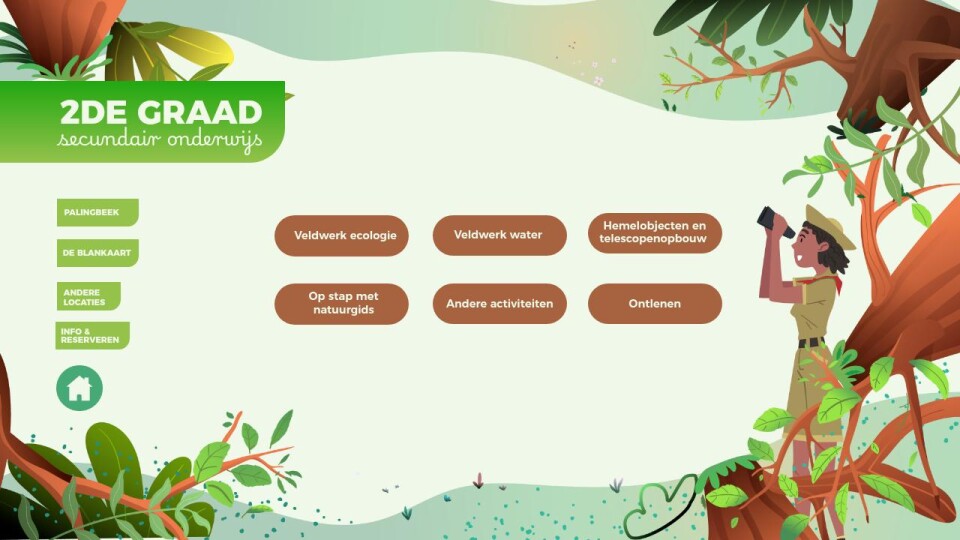 2DE GRAAD
secundair onderwijs

PALINGBEEK

DE BLANKAART

ANDERE LOCATIES

INFO & RESERVEREN

Veldwerk ecologie

Veldwerk water

Hemelobjecten en telescopenopbouw

Op stap met natuurgids

Andere activiteiten

Ontlenen